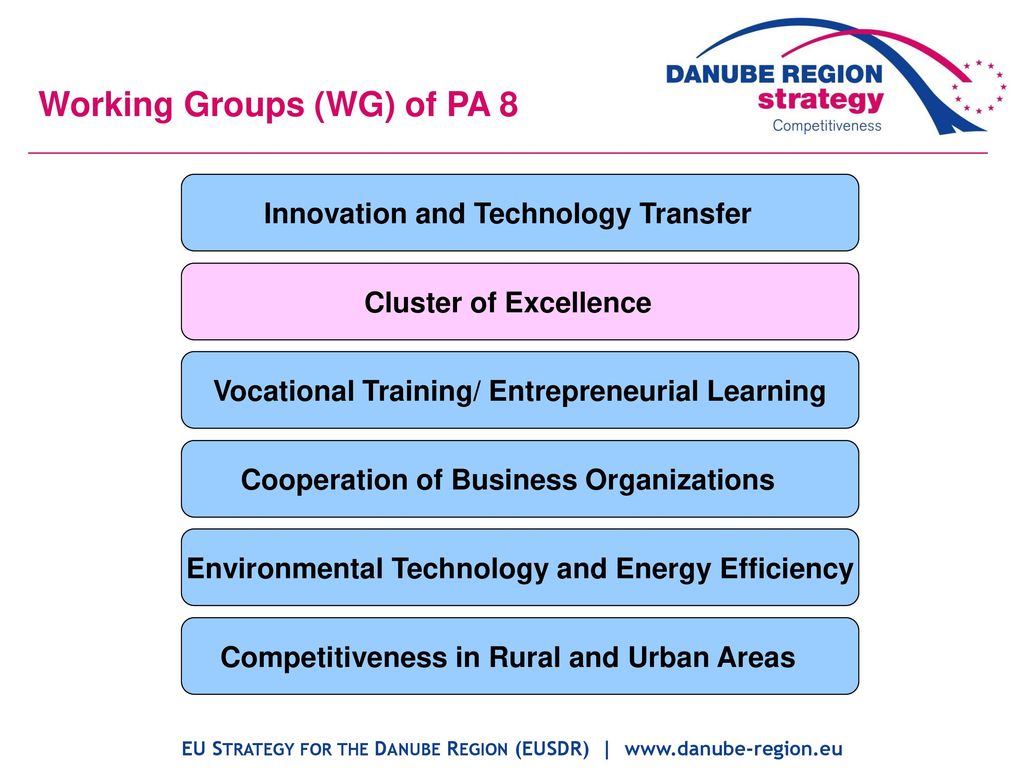 Working Groups (WG) of PA 8

DANUBE REGION
strategy
Competitiveness

Innovation and Technology Transfer

Cluster of Excellence

Vocational Training/ Entrepreneurial Learning

Cooperation of Business Organizations

Environmental Technology and Energy Efficiency

Competitiveness in Rural and Urban Areas

EU STRATEGY FOR THE DANUBE REGION (EUSDR) | www.danube-region.eu